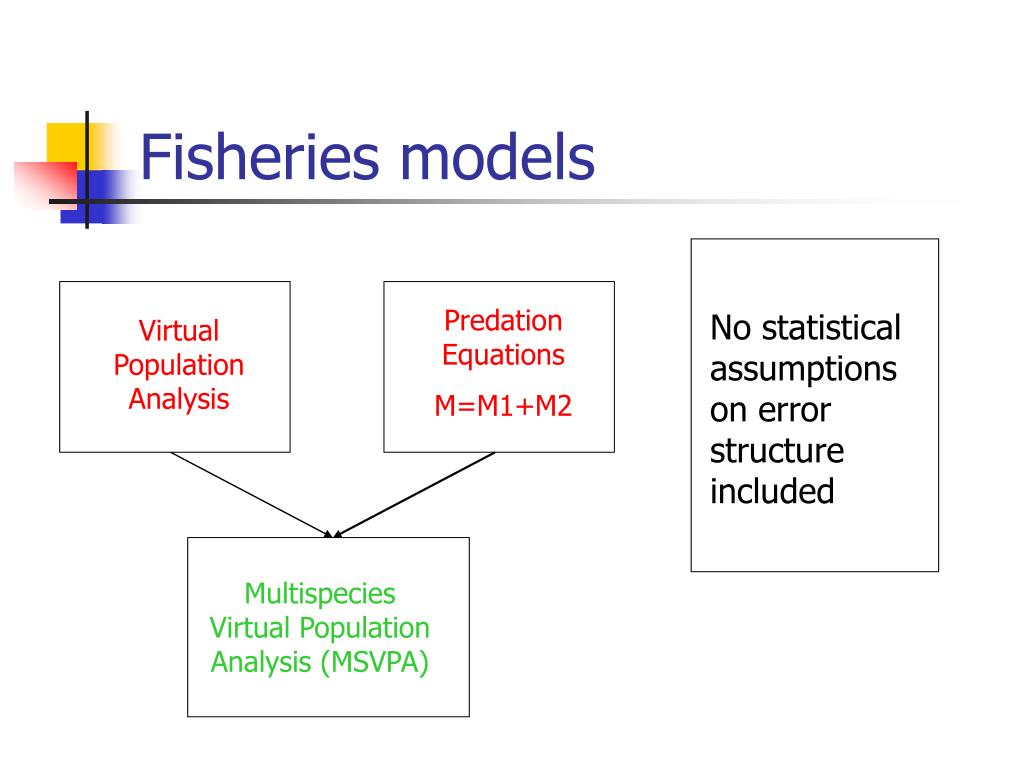 Fisheries models

Virtual Population Analysis

Predation Equations

M=M1+M2

No statistical assumptions on error structure included

Multispecies Virtual Population Analysis (MSVPA)